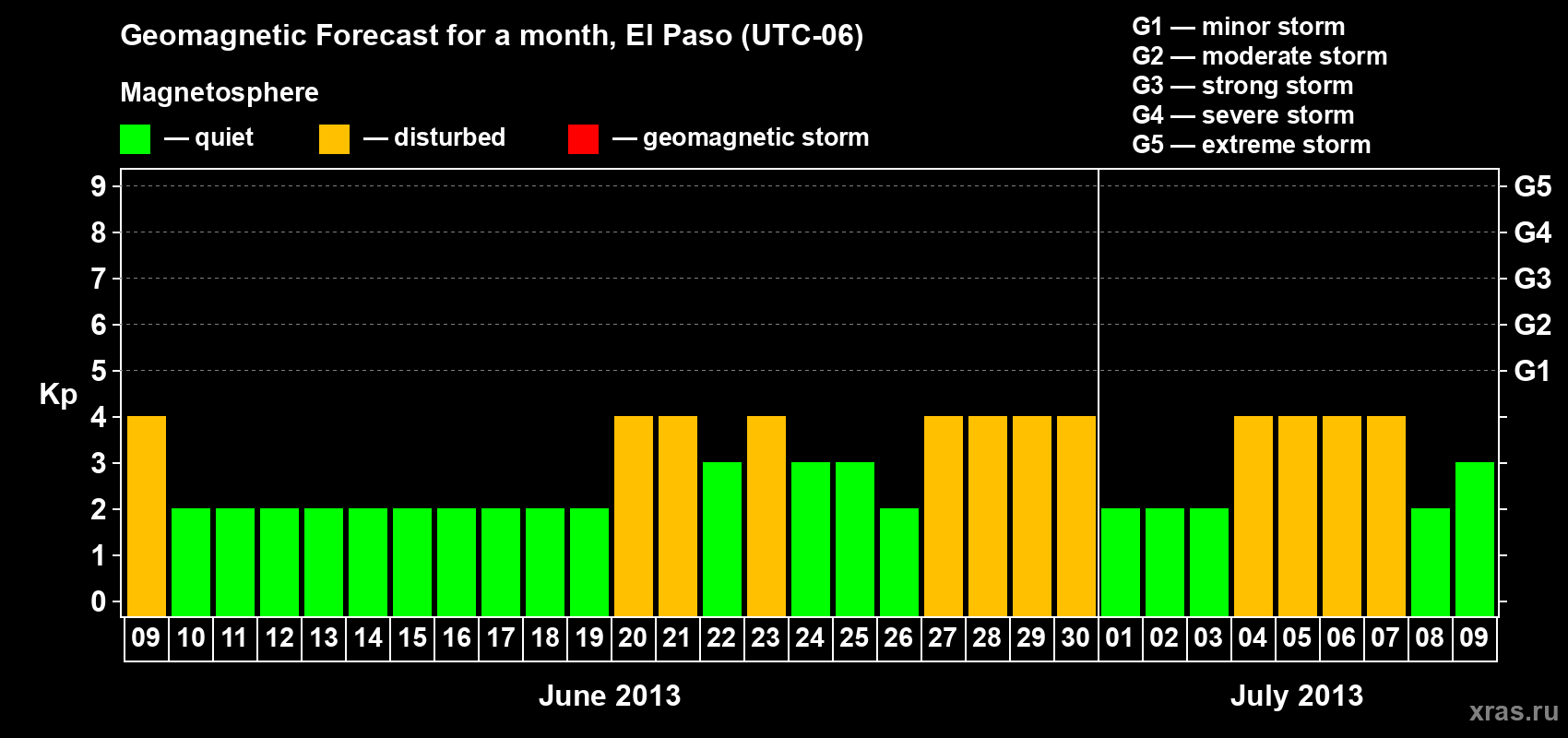 Geomagnetic Forecast for a month, El Paso (UTC-06)

Magnetosphere

— quiet — disturbed — geomagnetic storm

G1 — minor storm
G2 — moderate storm
G3 — strong storm
G4 — severe storm
G5 — extreme storm

Kp

9 8 7 6 5 4 3 2 1 0

G5 G4 G3 G2 G1

09 10 11 12 13 14 15 16 17 18 19 20 21 22 23 24 25 26 27 28 29 30 01 02 03 04 05 06 07 08 09

June 2013

July 2013

xras.ru